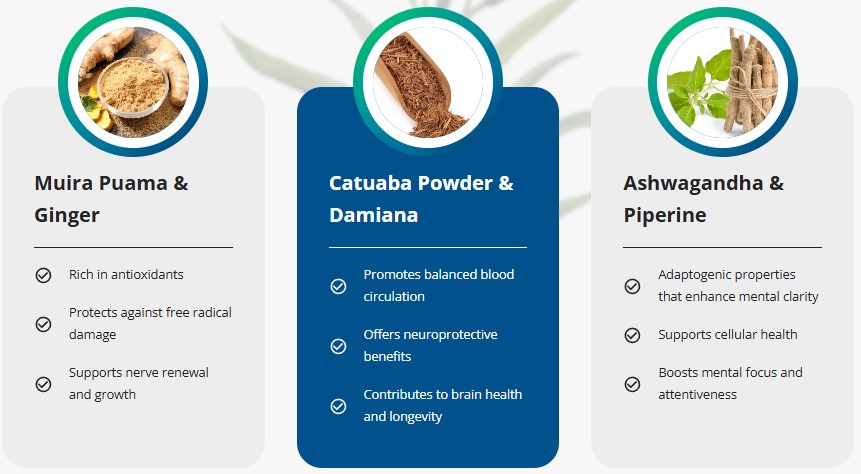 Muira Puama & Ginger

Rich in antioxidants

Protects against free radical damage

Supports nerve renewal and growth

Catuaba Powder & Damiana

Promotes balanced blood circulation

Offers neuroprotective benefits

Contributes to brain health and longevity

Ashwagandha & Piperine

Adaptogenic properties that enhance mental clarity

Supports cellular health

Boosts mental focus and attentiveness